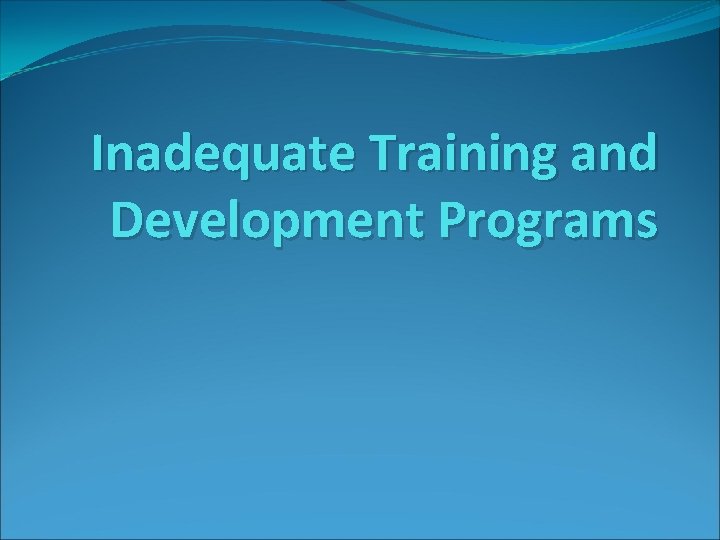 Inadequate Training and Development Programs